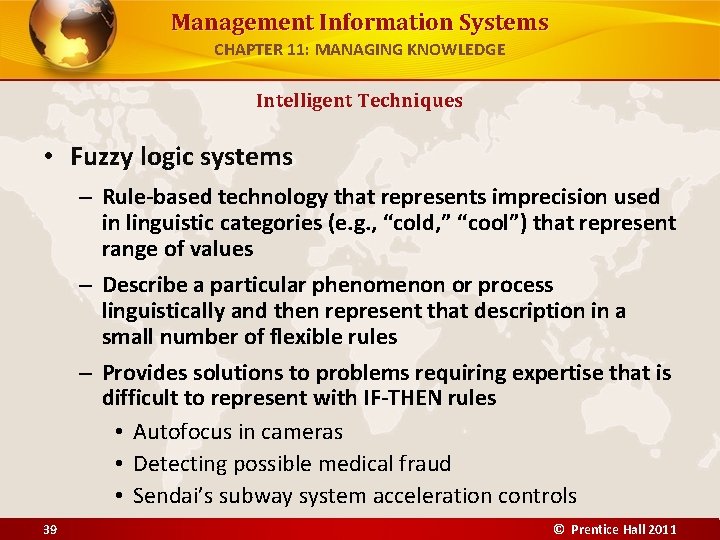 Management Information Systems
CHAPTER 11: MANAGING KNOWLEDGE

Intelligent Techniques

• Fuzzy logic systems
– Rule-based technology that represents imprecision used in linguistic categories (e.g., “cold,” “cool”) that represent range of values
– Describe a particular phenomenon or process linguistically and then represent that description in a small number of flexible rules
– Provides solutions to problems requiring expertise that is difficult to represent with IF-THEN rules
• Autofocus in cameras
• Detecting possible medical fraud
• Sendai’s subway system acceleration controls

39

© Prentice Hall 2011